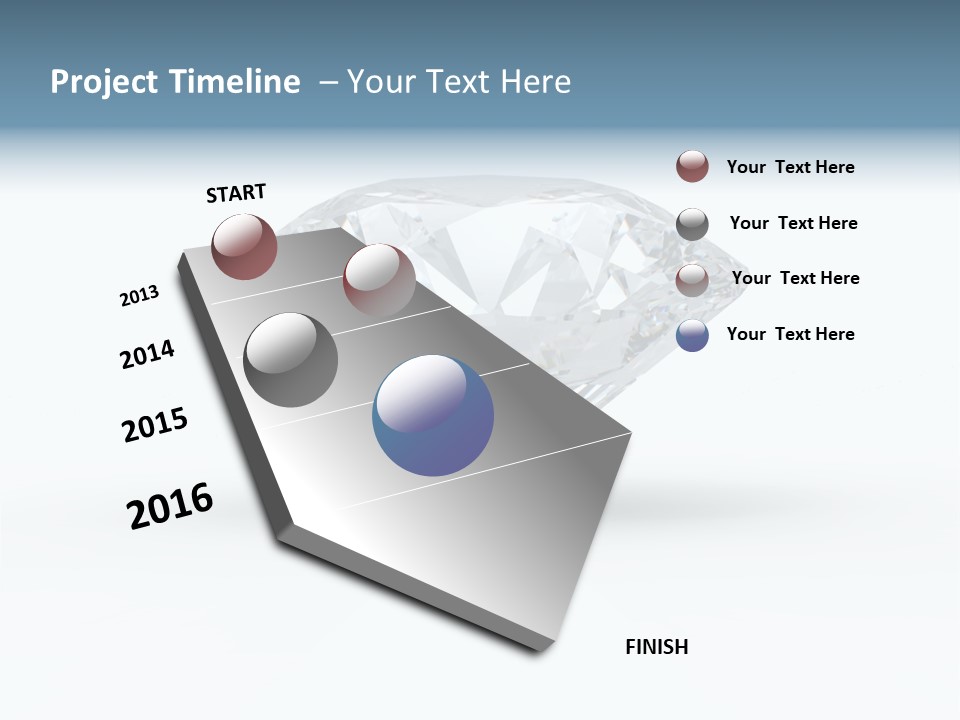 Project Timeline – Your Text Here

Your Text Here

Your Text Here

Your Text Here

Your Text Here

START

2013

2014

2015

2016

FINISH